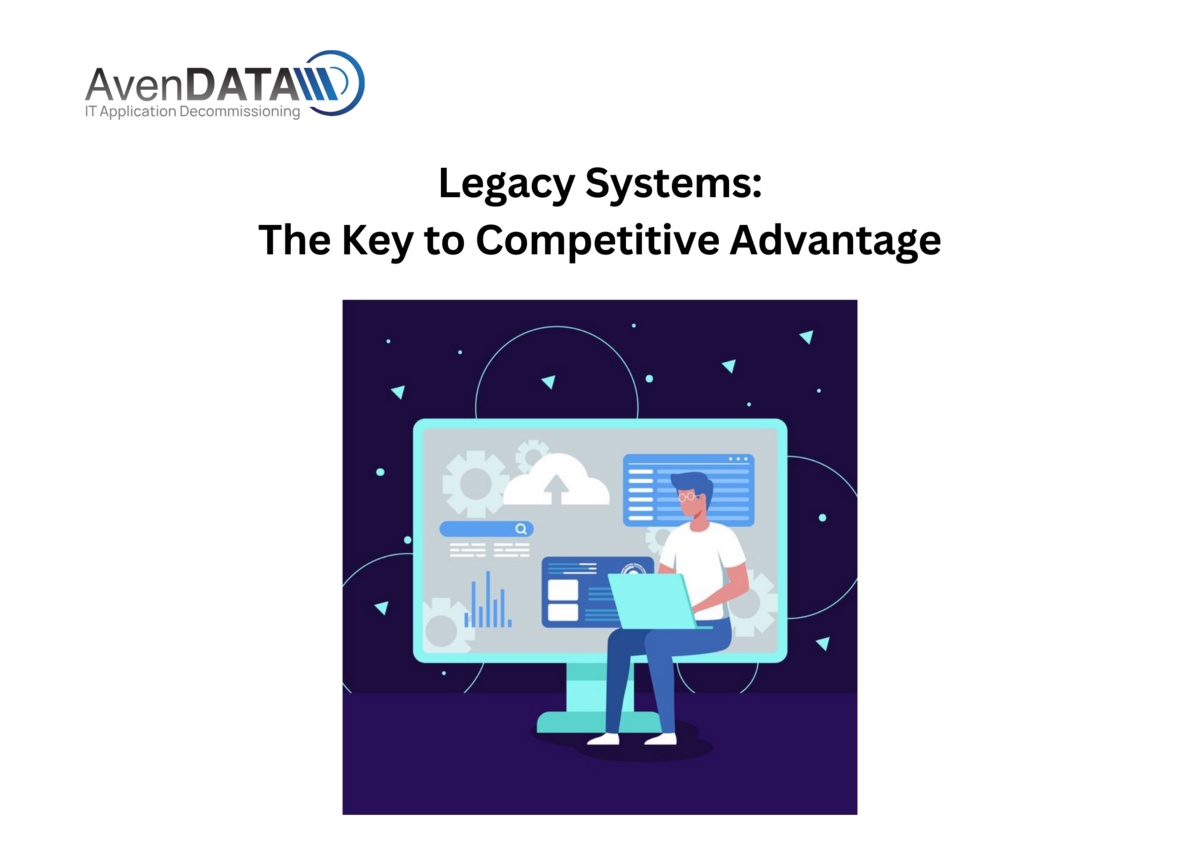 AvenDATA
IT Application Decommissioning

Legacy Systems:
The Key to Competitive Advantage